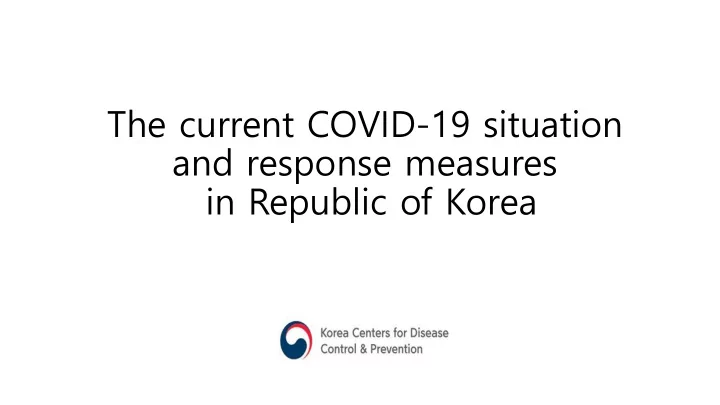 The current COVID-19 situation and response measures in Republic of Korea

Korea Centers for Disease Control & Prevention